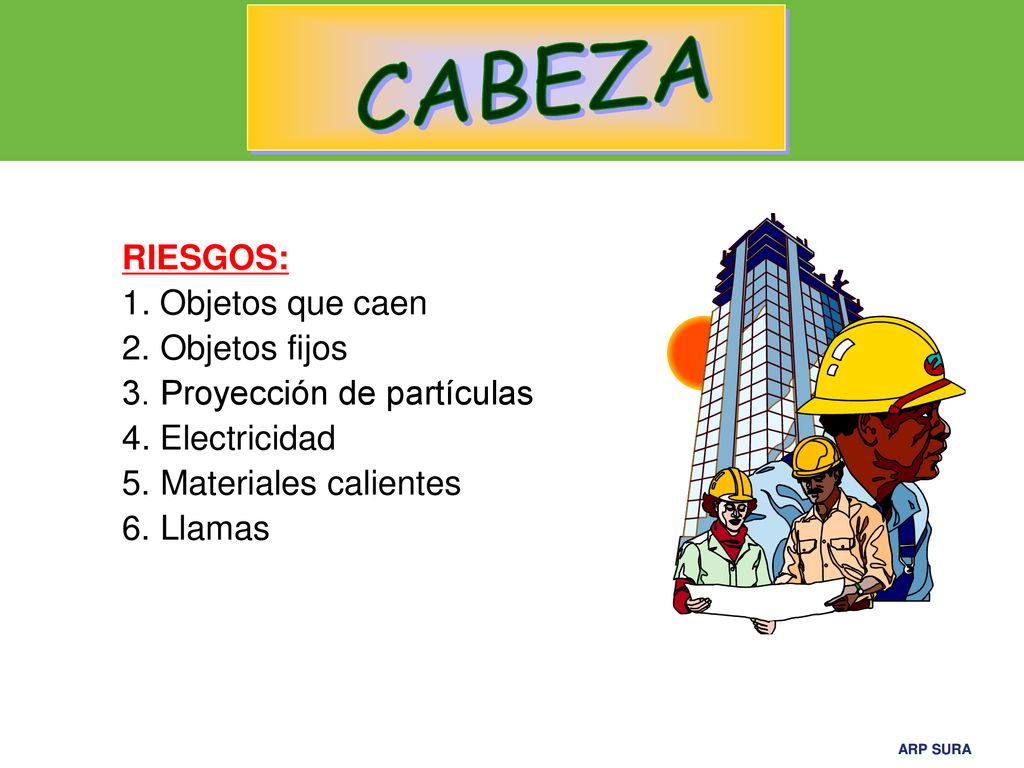 CABEZA

RIESGOS:
1. Objetos que caen
2. Objetos fijos
3. Proyección de partículas
4. Electricidad
5. Materiales calientes
6. Llamas

ARP SURA